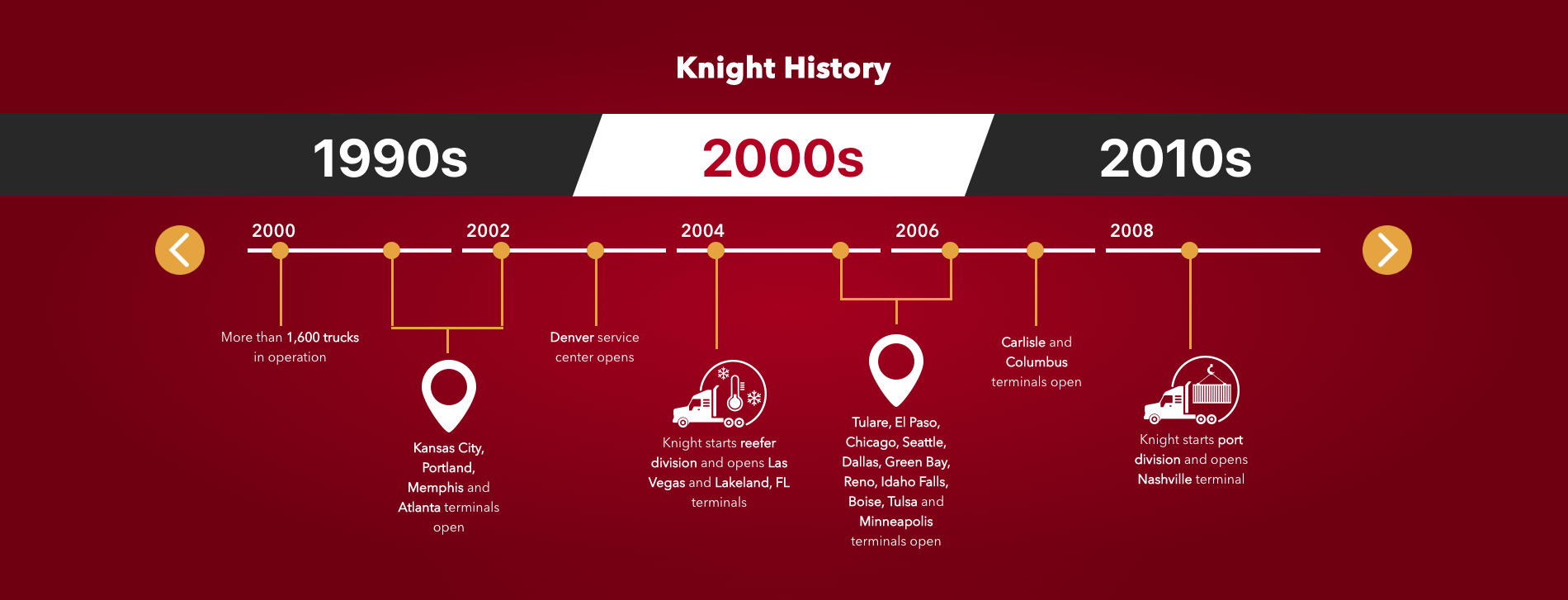 Knight History

1990s

2000s

2010s

2000

2002

2004

2006

2008

More than 1,600 trucks in operation

Kansas City, Portland, Memphis and Atlanta terminals open

Denver service center opens

Knight starts reefer division and opens Las Vegas and Lakeland, FL terminals

Tulare, El Paso, Chicago, Seattle, Dallas, Green Bay, Reno, Idaho Falls, Boise, Tulsa and Minneapolis terminals open

Carlisle and Columbus terminals open

Knight starts port division and opens Nashville terminal